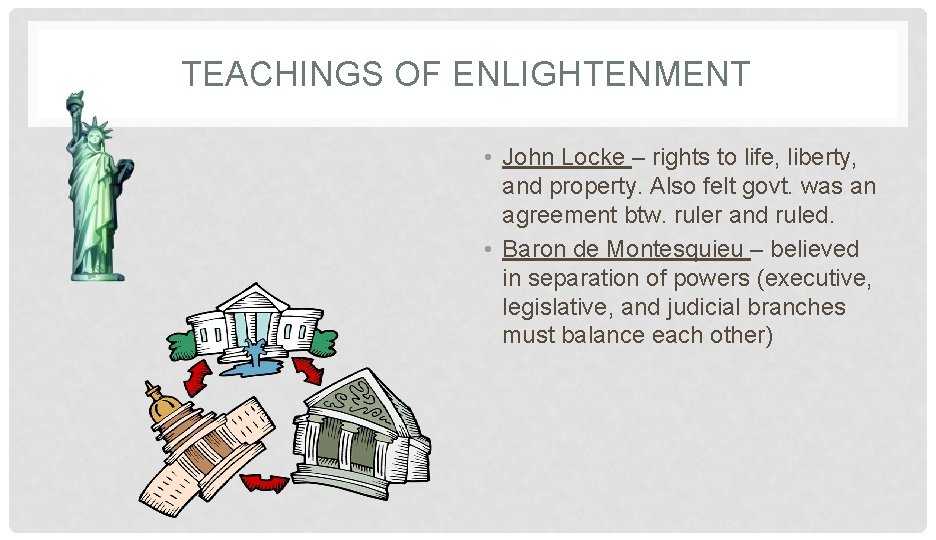 TEACHINGS OF ENLIGHTENMENT

• John Locke – rights to life, liberty, and property. Also felt govt. was an agreement btw. ruler and ruled.
• Baron de Montesquieu – believed in separation of powers (executive, legislative, and judicial branches must balance each other)